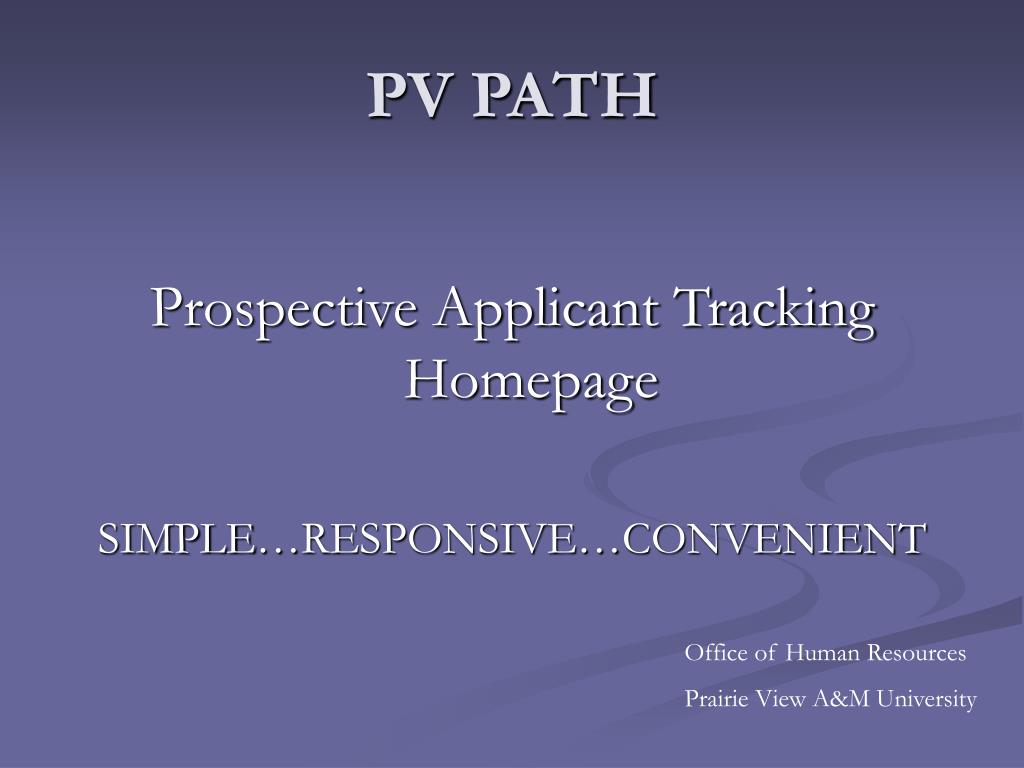 PV PATH

Prospective Applicant Tracking Homepage

SIMPLE…RESPONSIVE…CONVENIENT

Office of Human Resources

Prairie View A&M University